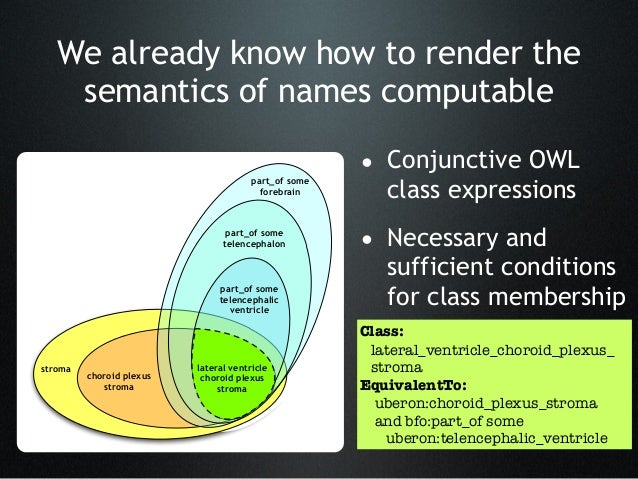 We already know how to render the semantics of names computable

part_of some forebrain

part_of some telencephalon

part_of some telencephalic ventricle

stroma

choroid plexus stroma

lateral ventricle choroid plexus stroma

• Conjunctive OWL class expressions

• Necessary and sufficient conditions for class membership

Class:
lateral_ventricle_choroid_plexus_stroma
EquivalentTo:
uberon:choroid_plexus_stroma
and bfo:part_of some
uberon:telencephalic_ventricle